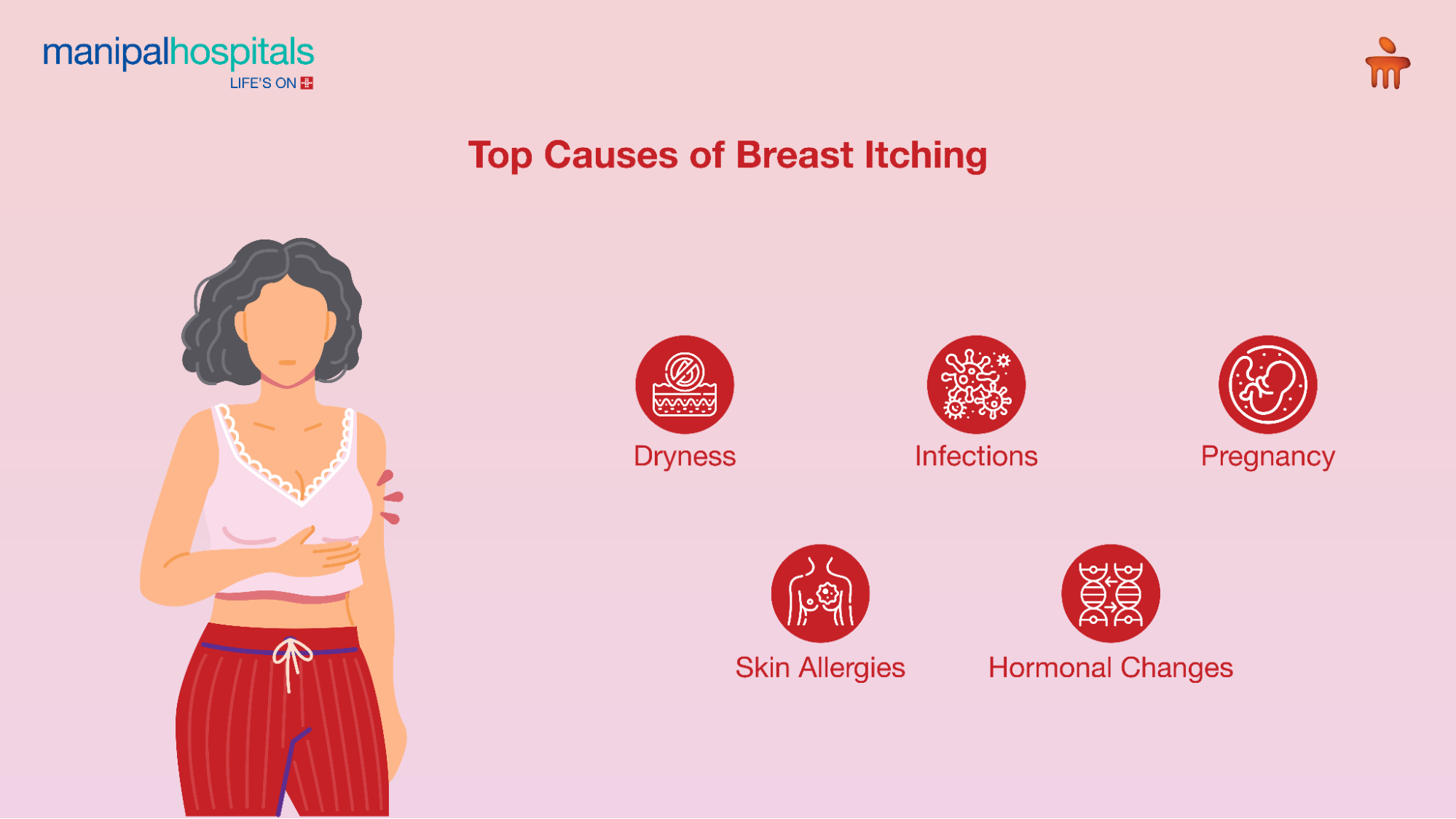 manipalhospitals
LIFE'S ON

Top Causes of Breast Itching

Dryness

Infections

Pregnancy

Skin Allergies

Hormonal Changes